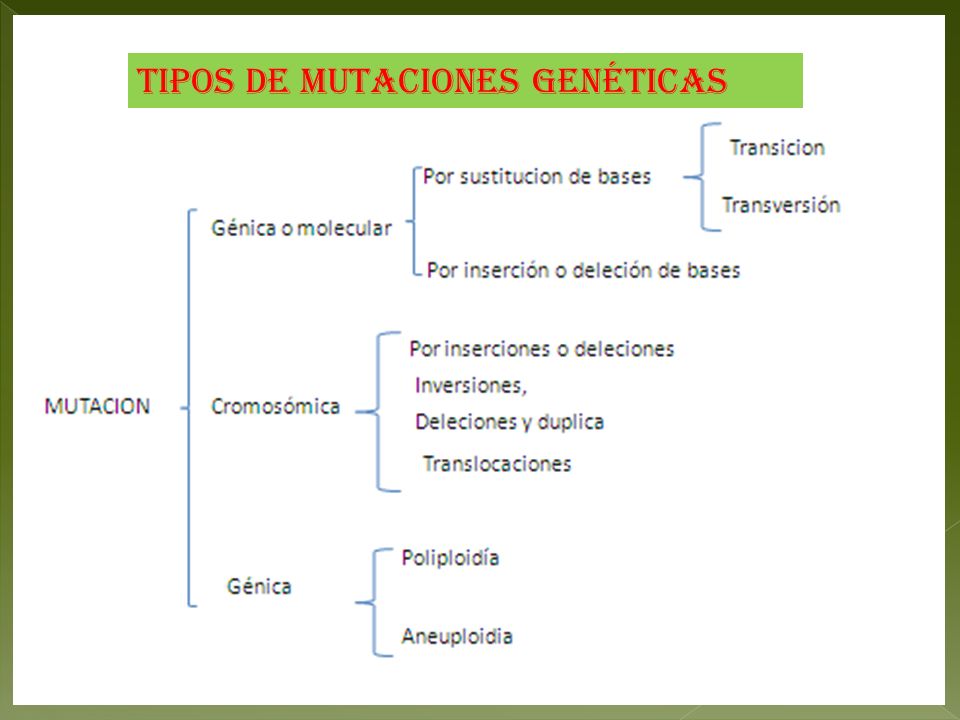 TIPOS DE MUTACIONES GENÉTICAS

MUTACION

Génica o molecular

Por sustitucion de bases

Transicion

Transversión

Por inserción o deleción de bases

Cromosómica

Por inserciones o deleciones

Inversiones,

Deleciones y duplica

Translocaciones

Génica

Poliploidía

Aneuploidia